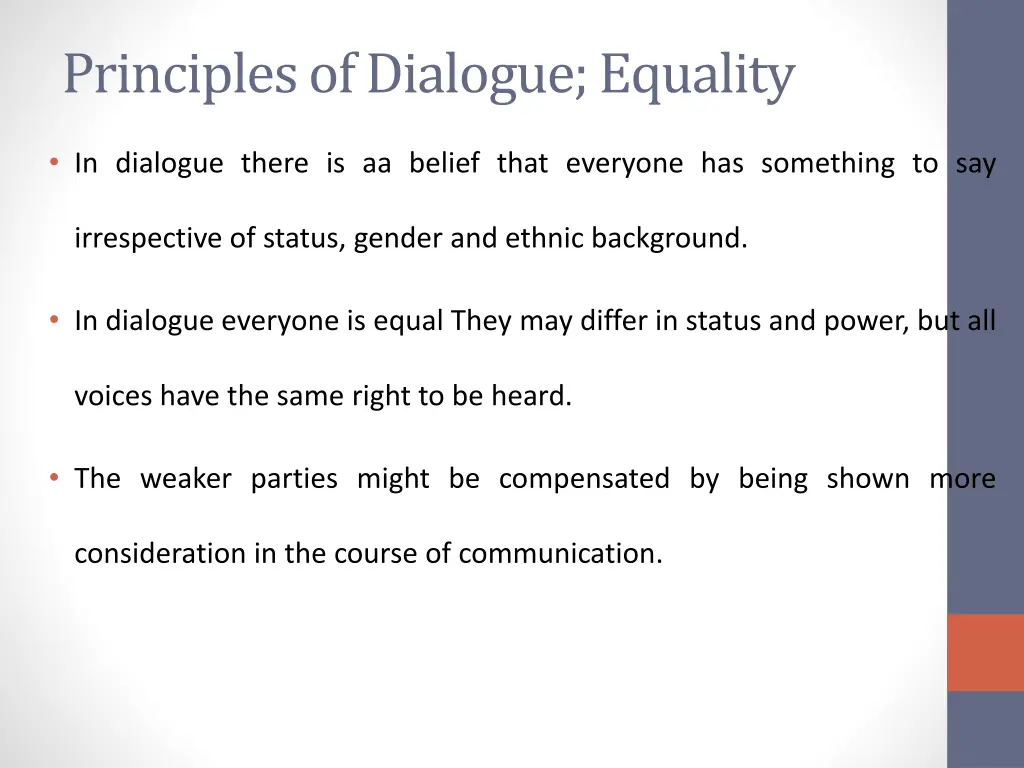 Principles of Dialogue; Equality

• In dialogue there is aa belief that everyone has something to say irrespective of status, gender and ethnic background.

• In dialogue everyone is equal They may differ in status and power, but all voices have the same right to be heard.

• The weaker parties might be compensated by being shown more consideration in the course of communication.